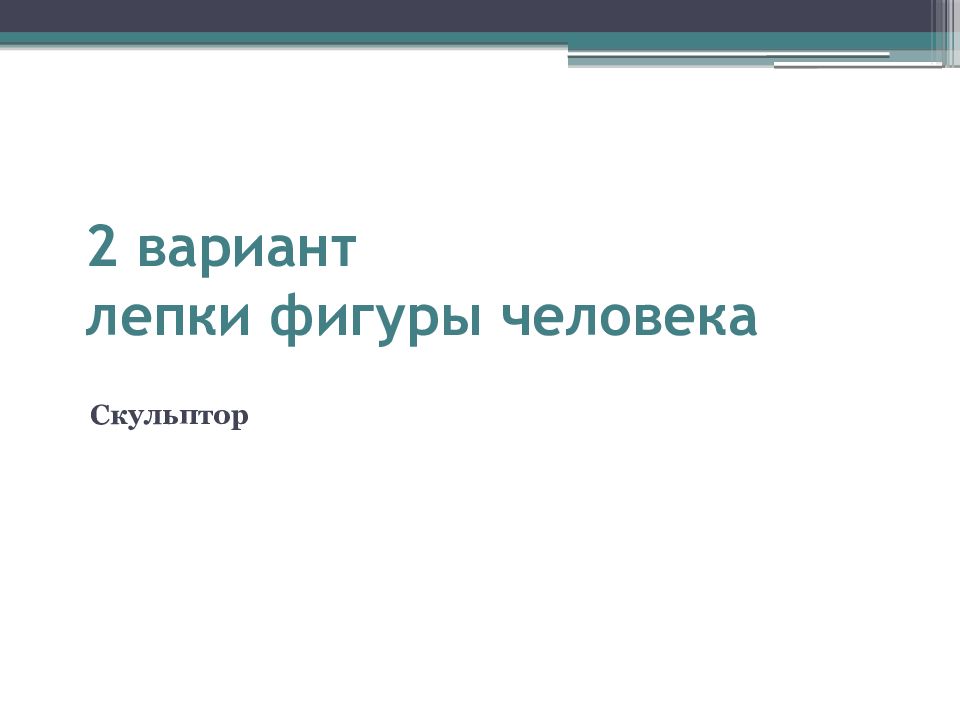 2 вариант
лепки фигуры человека

Скульптор